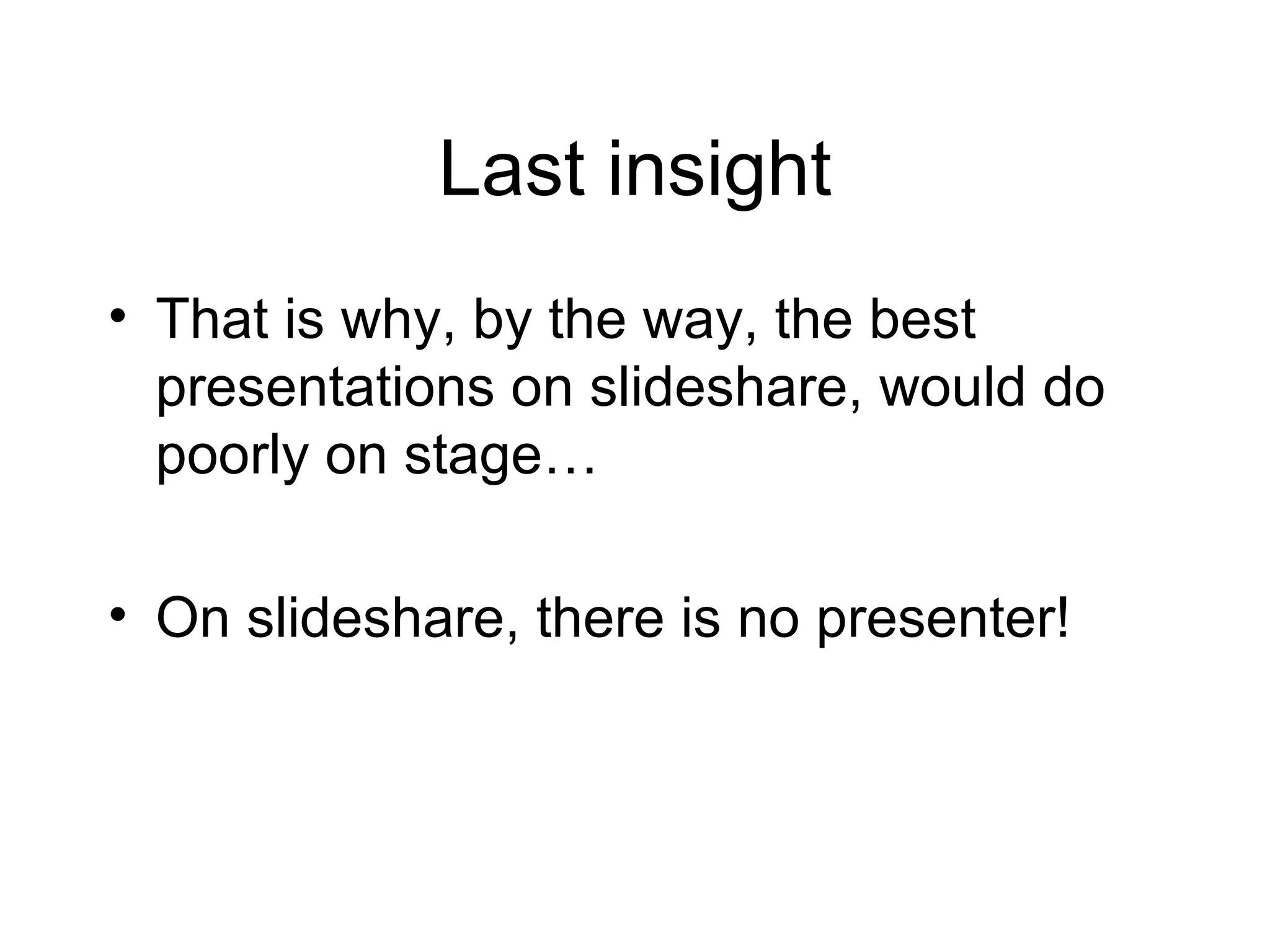 Last insight

• That is why, by the way, the best presentations on slideshare, would do poorly on stage…

• On slideshare, there is no presenter!